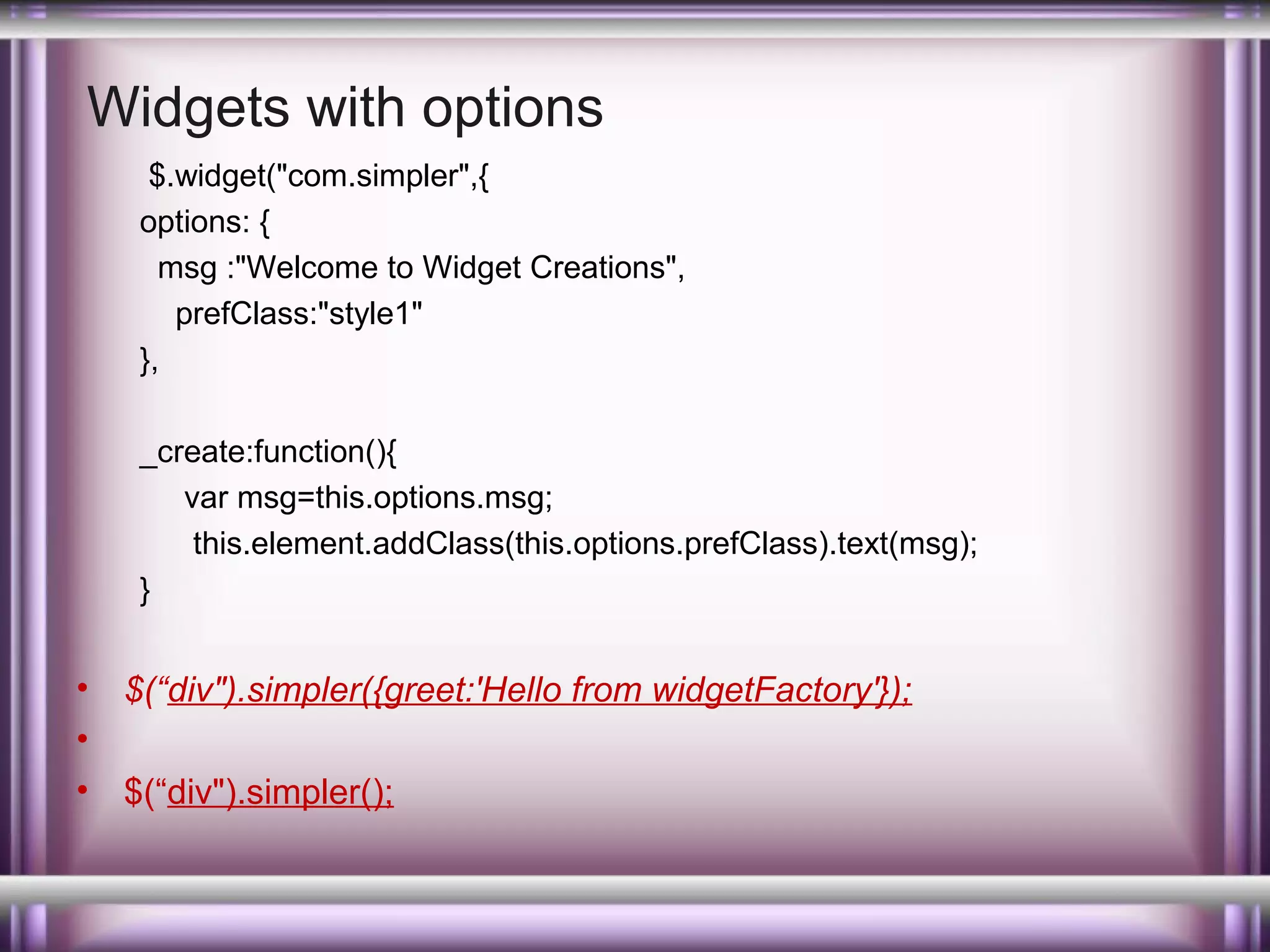 Widgets with options

$.widget("com.simpler",{
options: {
msg :"Welcome to Widget Creations",
prefClass:"style1"
},

_create:function(){
var msg=this.options.msg;
this.element.addClass(this.options.prefClass).text(msg);
}

• $(“div").simpler({greet:'Hello from widgetFactory'});
•
• $(“div").simpler();